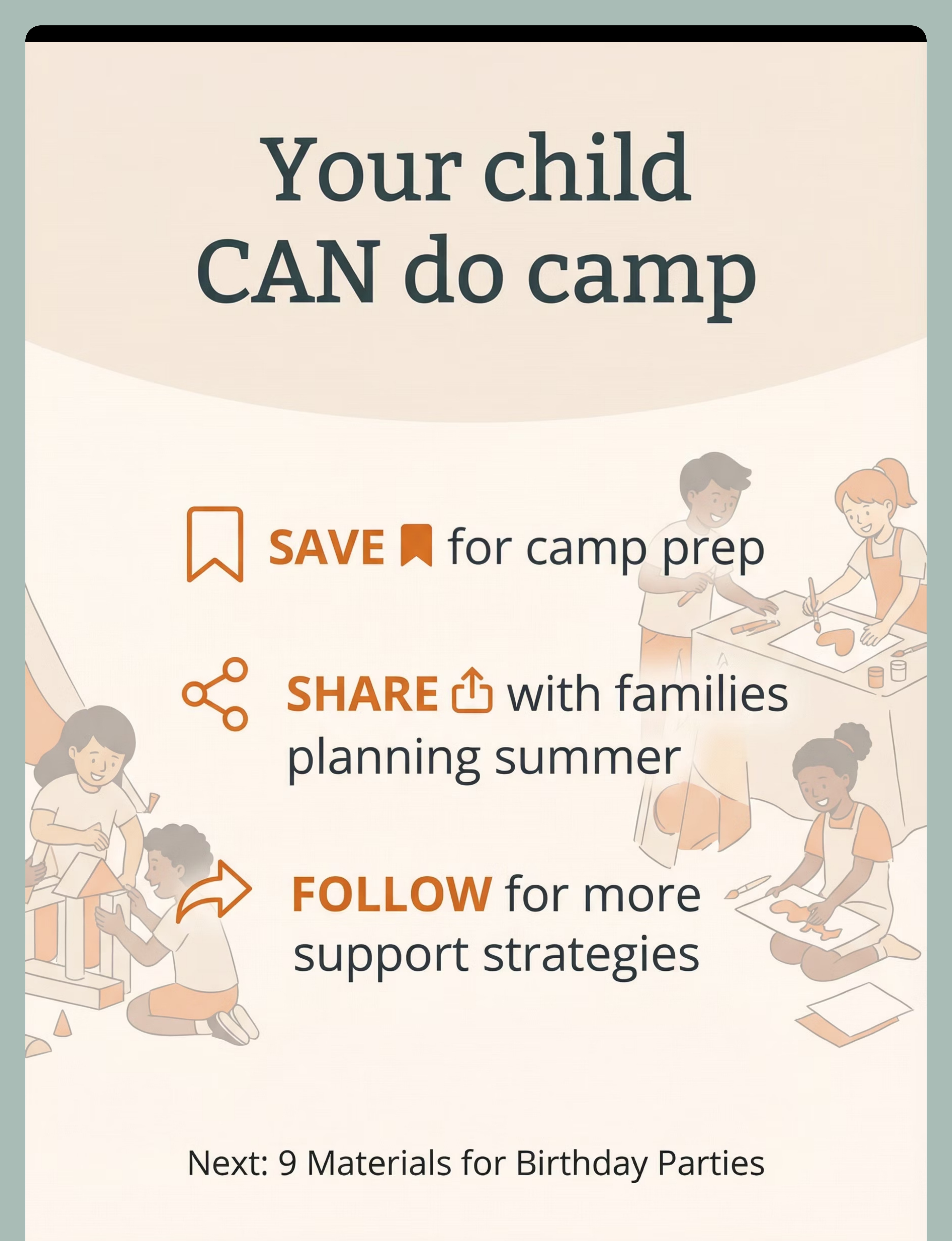 Your child
CAN do camp

SAVE for camp prep

SHARE with families planning summer

FOLLOW for more support strategies

Next: 9 Materials for Birthday Parties